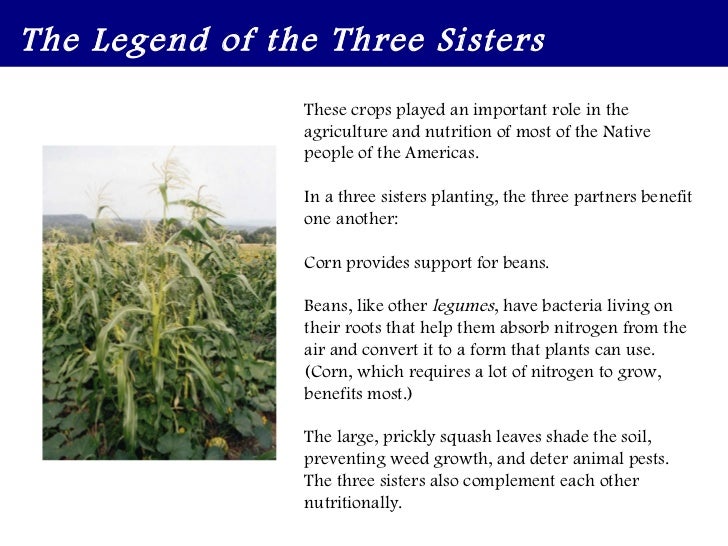 The Legend of the Three Sisters

These crops played an important role in the agriculture and nutrition of most of the Native people of the Americas.

In a three sisters planting, the three partners benefit one another:

Corn provides support for beans.

Beans, like other legumes, have bacteria living on their roots that help them absorb nitrogen from the air and convert it to a form that plants can use. (Corn, which requires a lot of nitrogen to grow, benefits most.)

The large, prickly squash leaves shade the soil, preventing weed growth, and deter animal pests. The three sisters also complement each other nutritionally.